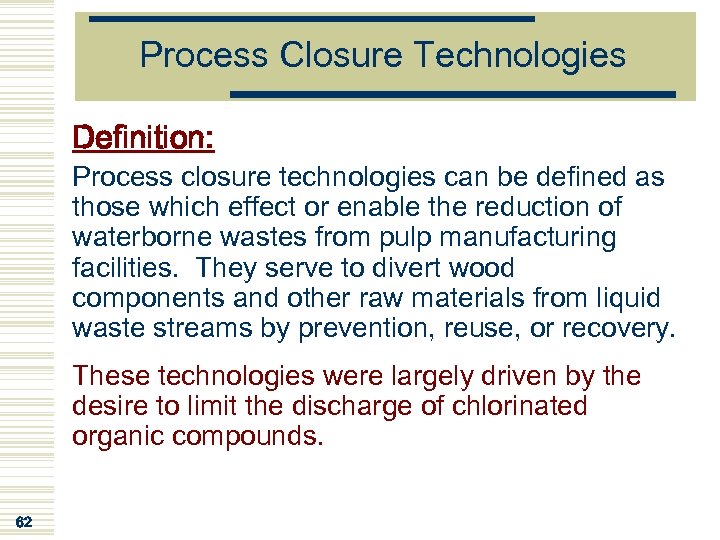 Process Closure Technologies

Definition:

Process closure technologies can be defined as those which effect or enable the reduction of waterborne wastes from pulp manufacturing facilities. They serve to divert wood components and other raw materials from liquid waste streams by prevention, reuse, or recovery.

These technologies were largely driven by the desire to limit the discharge of chlorinated organic compounds.

62